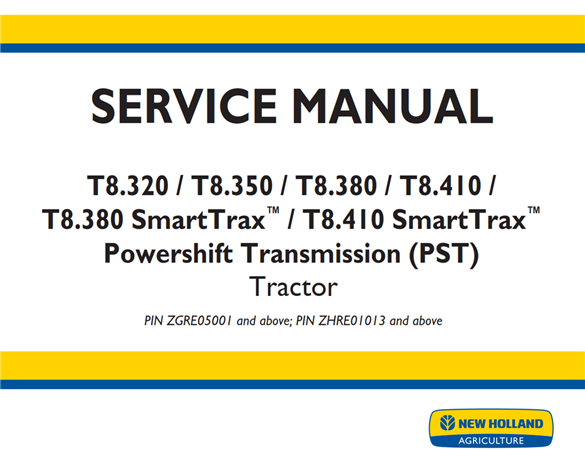 SERVICE MANUAL

T8.320 / T8.350 / T8.380 / T8.410 / T8.380 SmartTrax™ / T8.410 SmartTrax™ Powershift Transmission (PST)
Tractor

PIN ZGRE05001 and above; PIN ZHRE01013 and above

NEW HOLLAND
AGRICULTURE